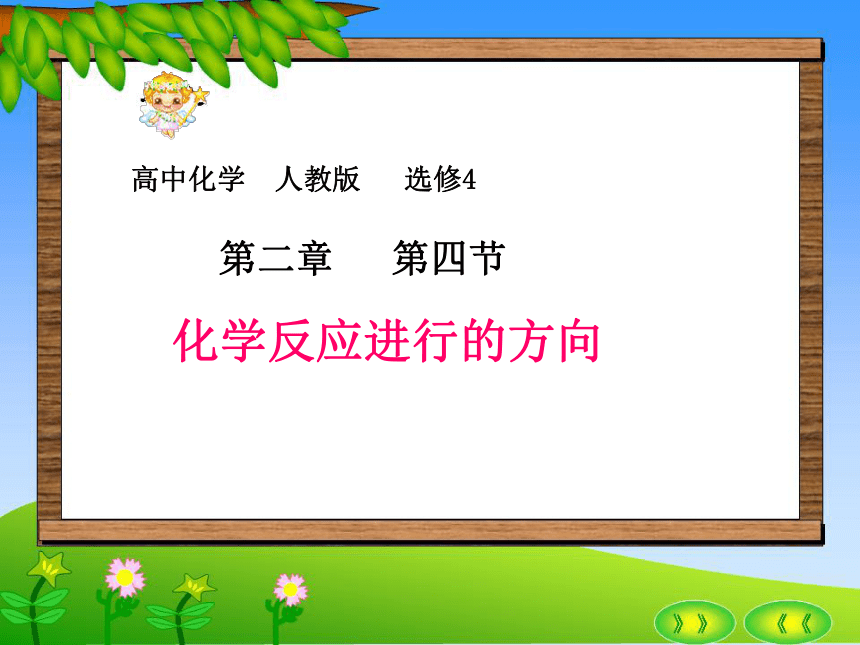 高中化学　人教版　选修4

第二章　第四节

化学反应进行的方向

》》　《《